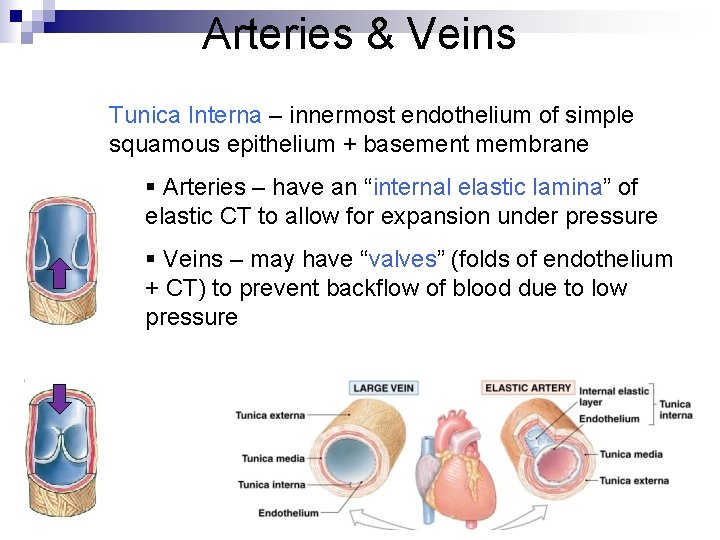 Arteries & Veins

Tunica Interna – innermost endothelium of simple squamous epithelium + basement membrane

▪ Arteries – have an “internal elastic lamina” of elastic CT to allow for expansion under pressure

▪ Veins – may have “valves” (folds of endothelium + CT) to prevent backflow of blood due to low pressure

LARGE VEIN

Tunica externa

Tunica media

Tunica interna

Endothelium

ELASTIC ARTERY

Internal elastic layer

Endothelium

Tunica interna

Tunica media

Tunica externa